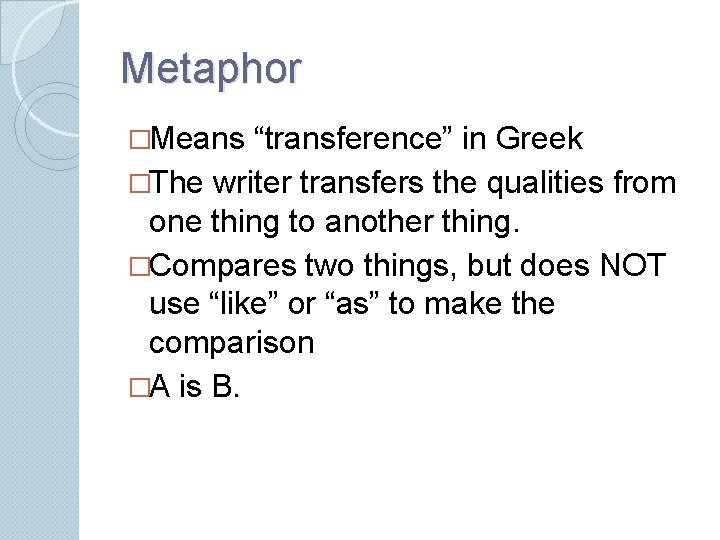 Metaphor

□Means “transference” in Greek

□The writer transfers the qualities from one thing to another thing.

□Compares two things, but does NOT use “like” or “as” to make the comparison

□A is B.